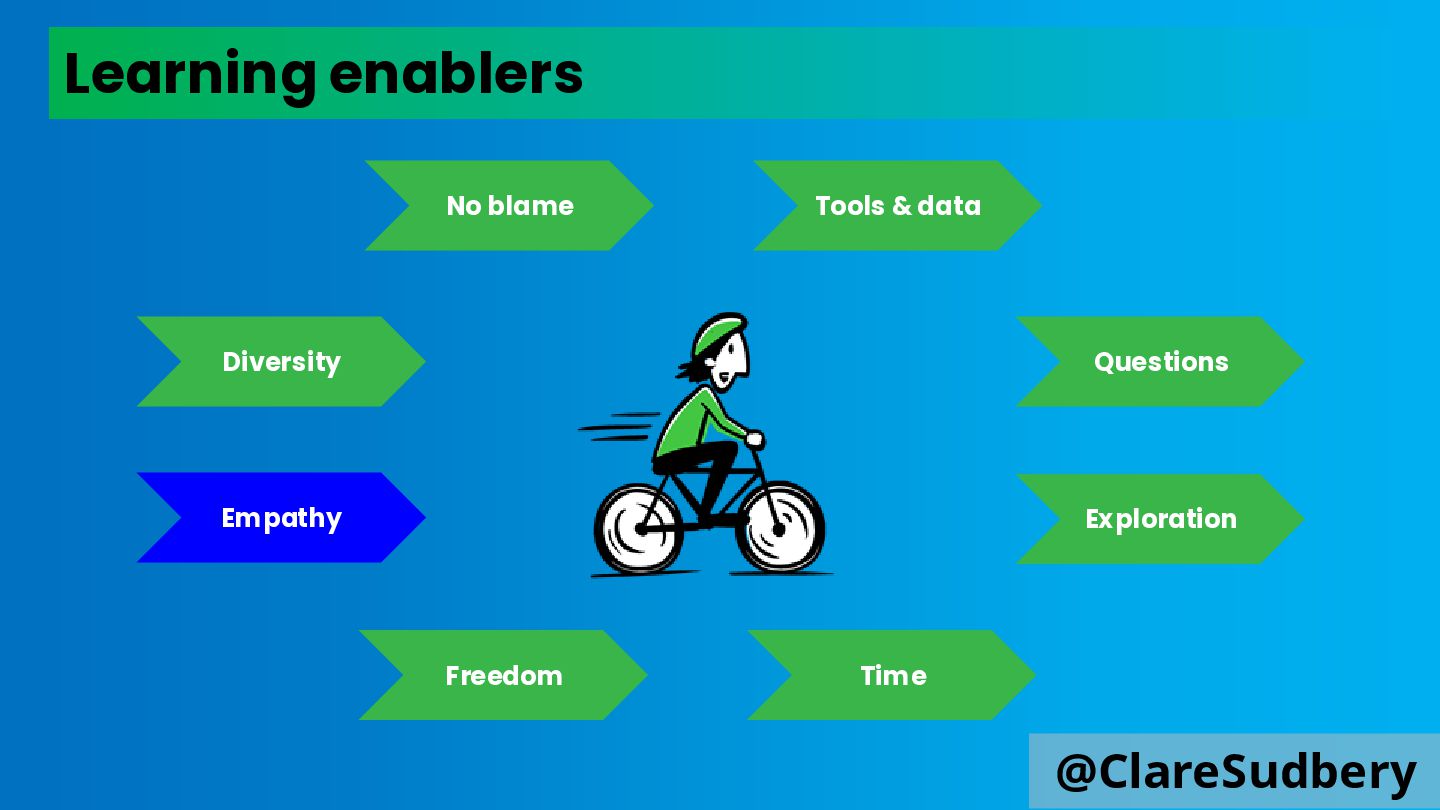 Learning enablers

No blame

Tools & data

Diversity

Questions

Empathy

Exploration

Freedom

Time

@ClareSudbery